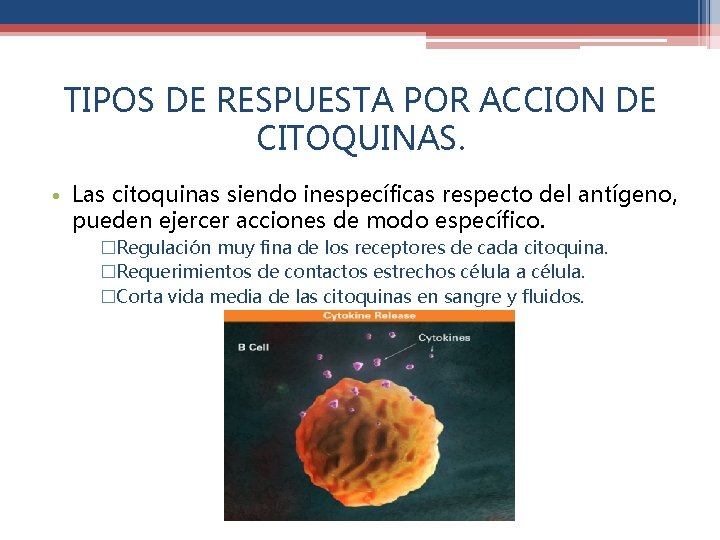 TIPOS DE RESPUESTA POR ACCION DE CITOQUINAS.

• Las citoquinas siendo inespecíficas respecto del antígeno, pueden ejercer acciones de modo específico.

□Regulación muy fina de los receptores de cada citoquina.
□Requerimientos de contactos estrechos célula a célula.
□Corta vida media de las citoquinas en sangre y fluidos.

Cytokine Release

B Cell

Cytokines